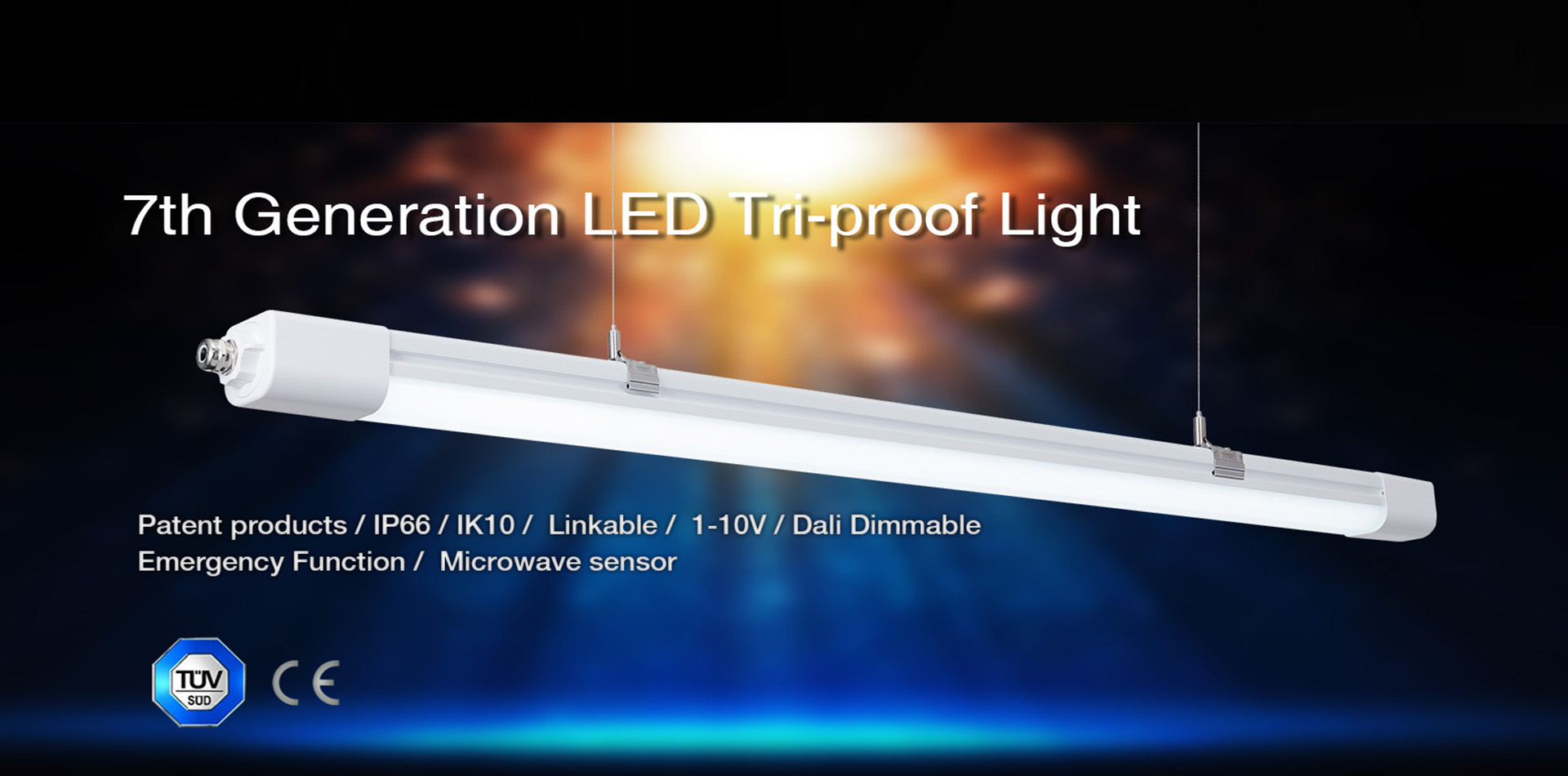 7th Generation LED Tri-proof Light

Patent products / IP66 / IK10 / Linkable / 1-10V / Dali Dimmable
Emergency Function / Microwave sensor

TÜV SÜD

CE